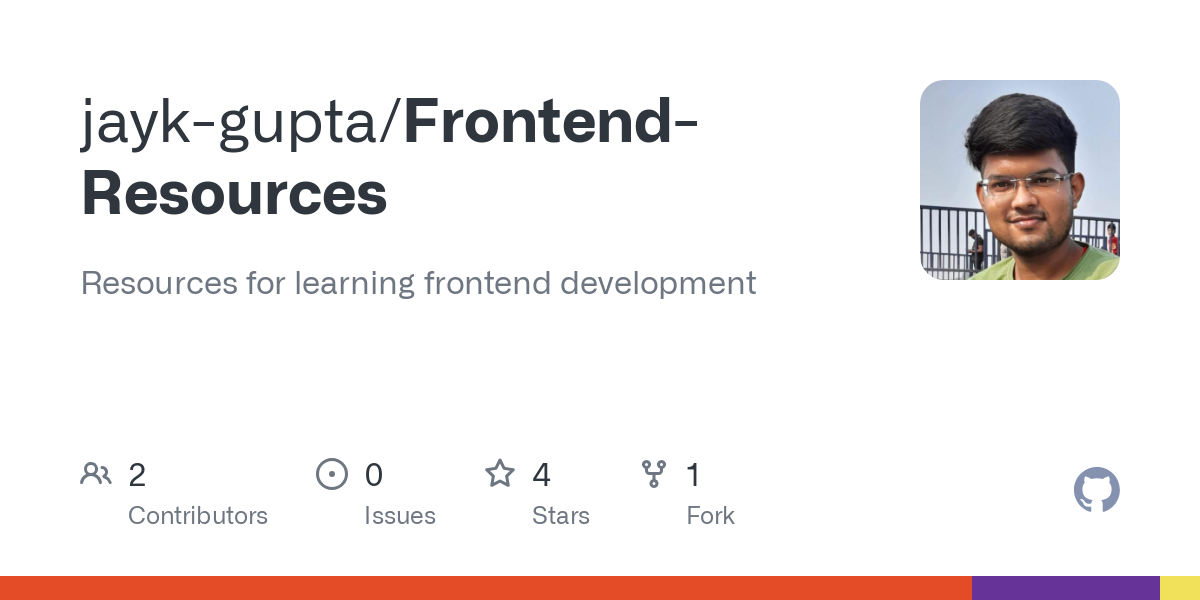 jayk-gupta/Frontend-Resources

Resources for learning frontend development

2
Contributors

0
Issues

4
Stars

1
Fork